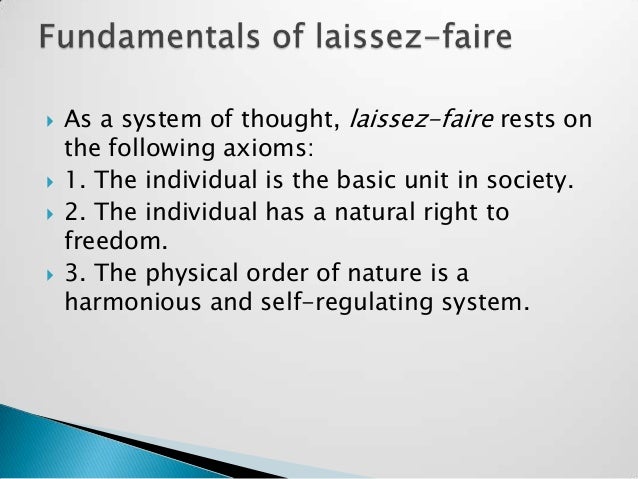 Fundamentals of laissez-faire

As a system of thought, laissez-faire rests on the following axioms:

1. The individual is the basic unit in society.

2. The individual has a natural right to freedom.

3. The physical order of nature is a harmonious and self-regulating system.